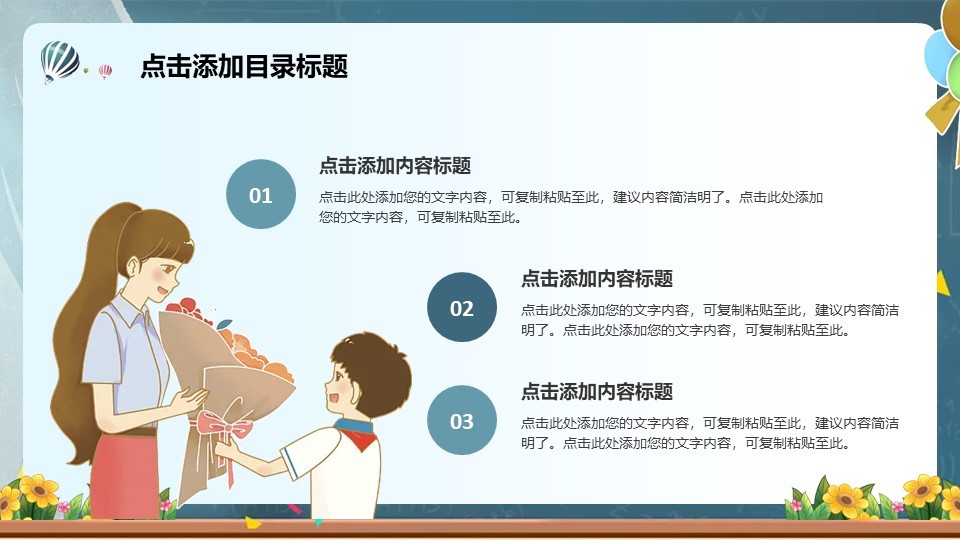 点击添加目录标题

01

点击添加内容标题

点击此处添加您的文字内容，可复制粘贴至此，建议内容简洁明了。点击此处添加您的文字内容，可复制粘贴至此。

02

点击添加内容标题

点击此处添加您的文字内容，可复制粘贴至此，建议内容简洁明了。点击此处添加您的文字内容，可复制粘贴至此。

03

点击添加内容标题

点击此处添加您的文字内容，可复制粘贴至此，建议内容简洁明了。点击此处添加您的文字内容，可复制粘贴至此。